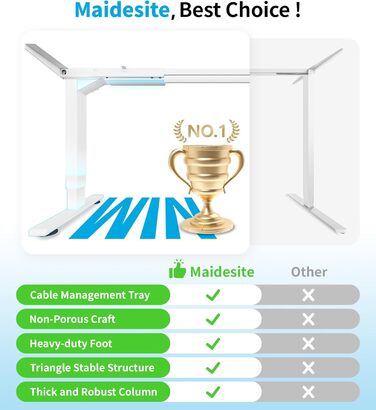 Maidesite, Best Choice !

NO.1

WIN

| | Maidesite | Other |
|---|---|---|
| Cable Management Tray | ✓ | ✗ |
| Non-Porous Craft | ✓ | ✗ |
| Heavy-duty Foot | ✓ | ✗ |
| Triangle Stable Structure | ✓ | ✗ |
| Thick and Robust Column | ✓ | ✗ |